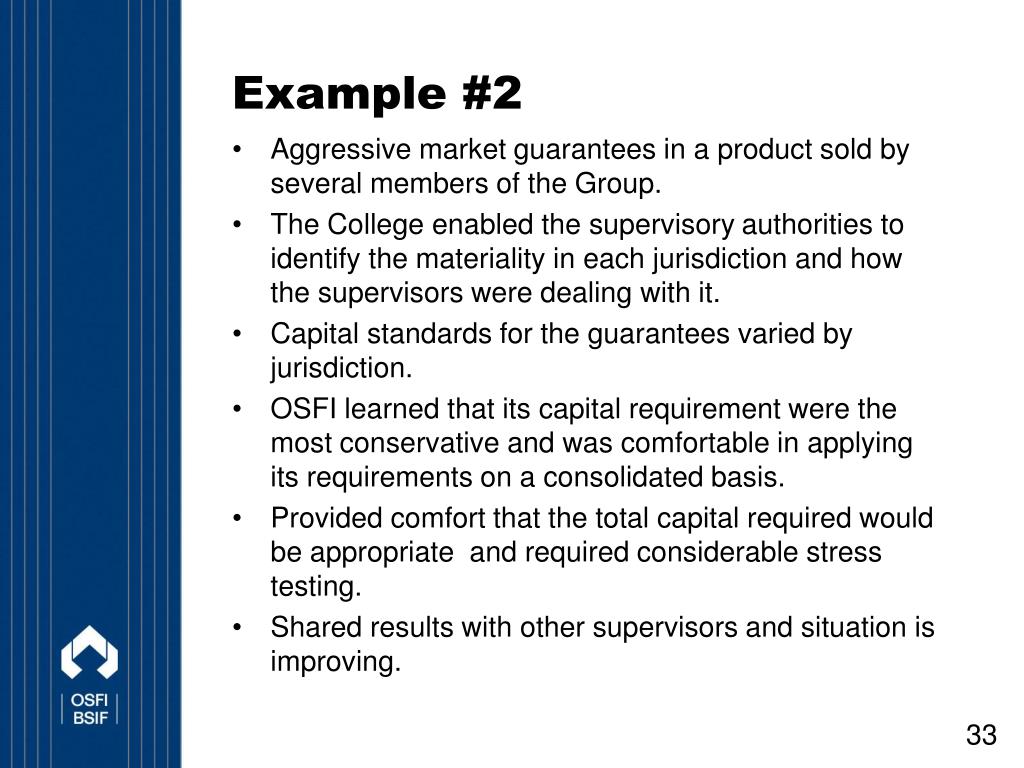 Example #2

• Aggressive market guarantees in a product sold by several members of the Group.
• The College enabled the supervisory authorities to identify the materiality in each jurisdiction and how the supervisors were dealing with it.
• Capital standards for the guarantees varied by jurisdiction.
• OSFI learned that its capital requirement were the most conservative and was comfortable in applying its requirements on a consolidated basis.
• Provided comfort that the total capital required would be appropriate and required considerable stress testing.
• Shared results with other supervisors and situation is improving.

OSFI
BSIF

33